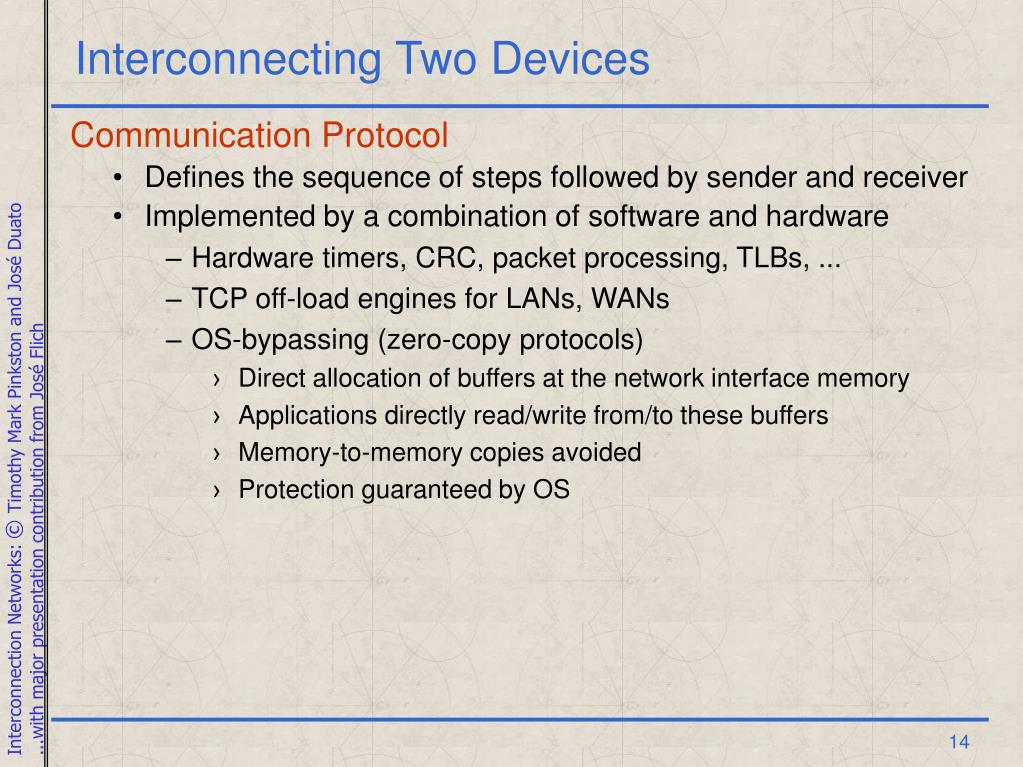 Interconnecting Two Devices

Communication Protocol

• Defines the sequence of steps followed by sender and receiver
• Implemented by a combination of software and hardware
– Hardware timers, CRC, packet processing, TLBs, ...
– TCP off-load engines for LANs, WANs
– OS-bypassing (zero-copy protocols)
› Direct allocation of buffers at the network interface memory
› Applications directly read/write from/to these buffers
› Memory-to-memory copies avoided
› Protection guaranteed by OS

Interconnection Networks: © Timothy Mark Pinkston and José Duato
...with major presentation contribution from José Flich

14